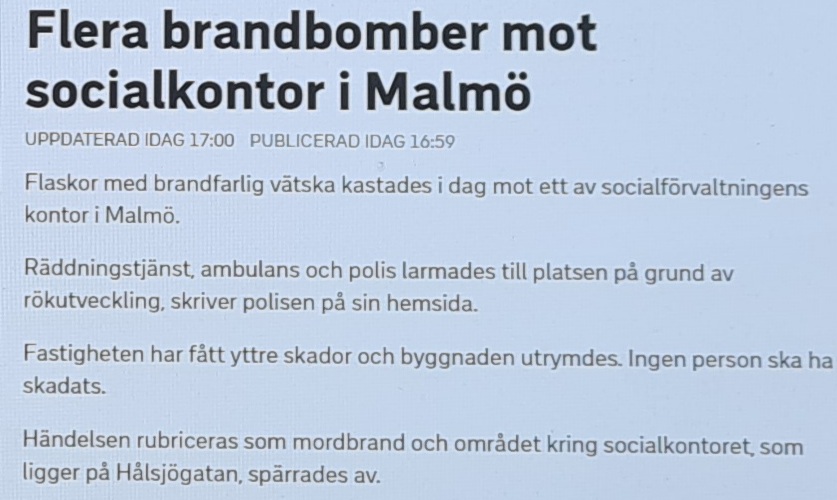 Flera brandbomber mot socialkontor i Malmö

UPPDATERAD IDAG 17:00 PUBLICERAD IDAG 16:59

Flaskor med brandfarlig vätska kastades i dag mot ett av socialförvaltningens kontor i Malmö.

Räddningstjänst, ambulans och polis larmades till platsen på grund av rökutveckling, skriver polisen på sin hemsida.

Fastigheten har fått yttre skador och byggnaden utrymdes. Ingen person ska ha skadats.

Händelsen rubriceras som mordbrand och området kring socialkontoret, som ligger på Hålsjögatan, spärrades av.